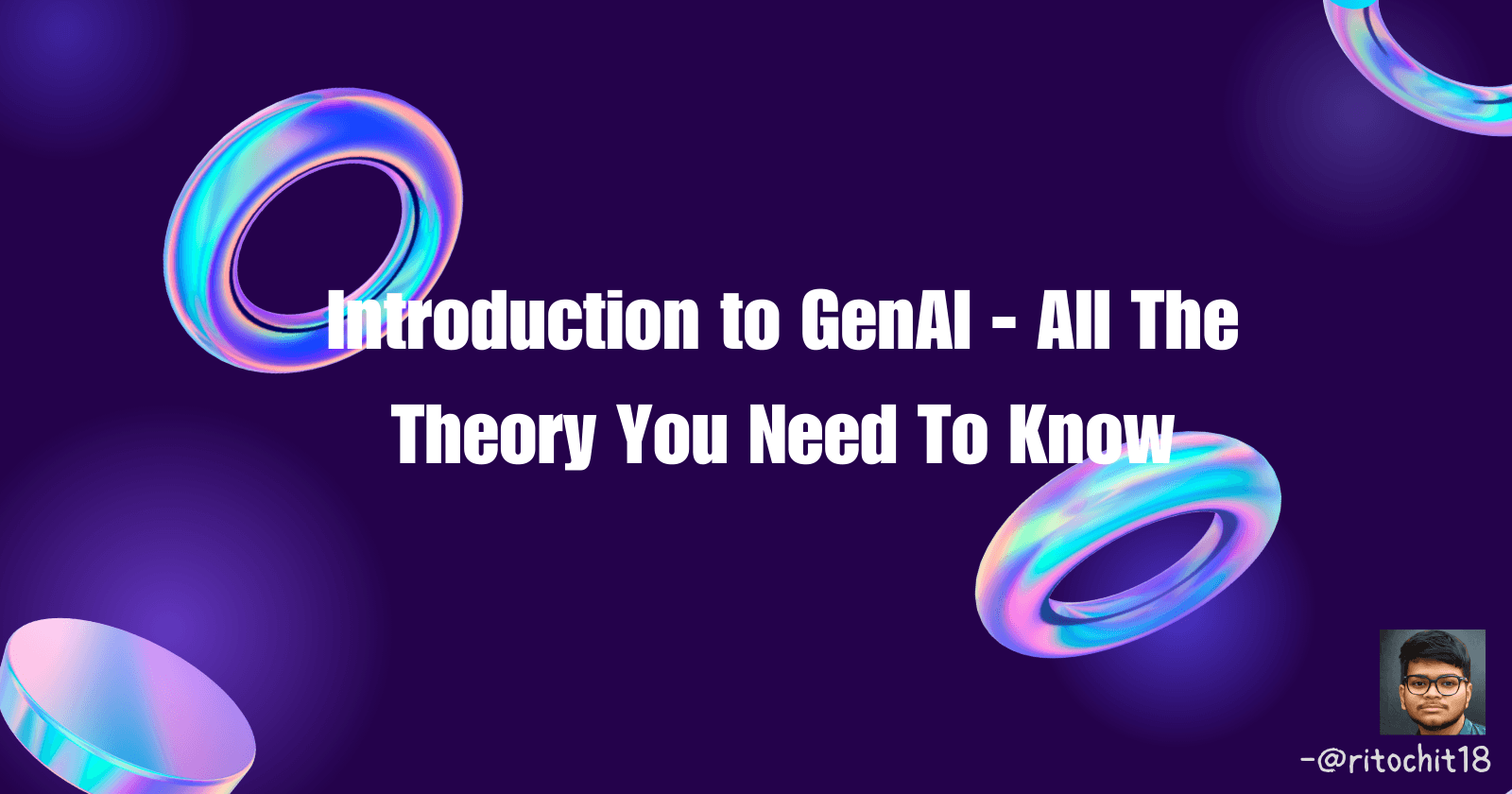 Introduction to GenAI - All The Theory You Need To Know

-@ritochit18